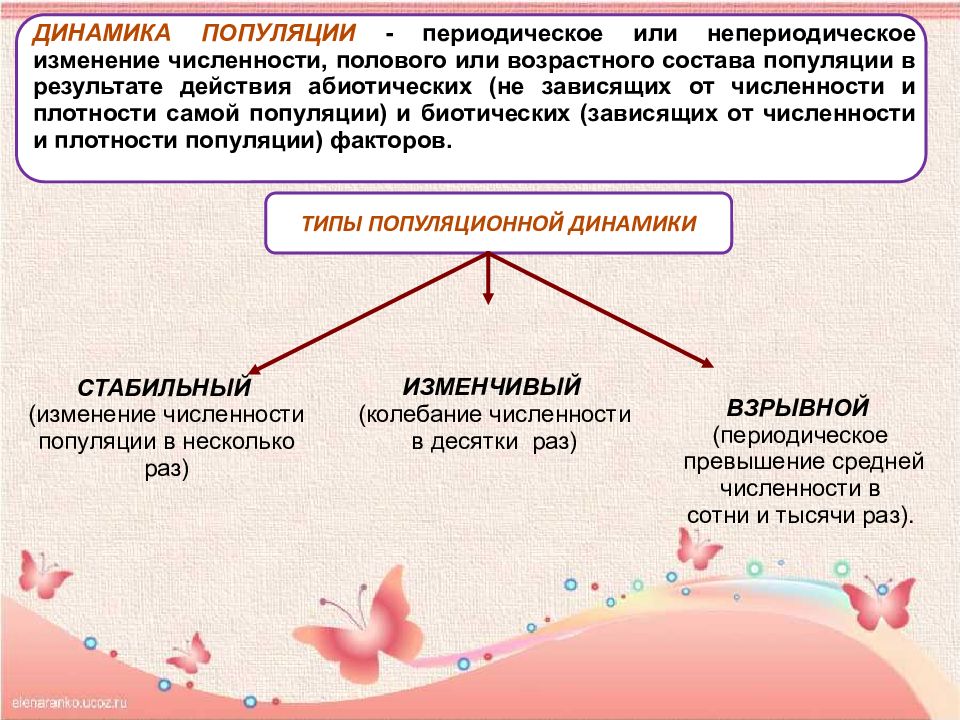 ДИНАМИКА ПОПУЛЯЦИИ - периодическое или непериодическое изменение численности, полового или возрастного состава популяции в результате действия абиотических (не зависящих от численности и плотности самой популяции) и биотических (зависящих от численности и плотности популяции) факторов.

ТИПЫ ПОПУЛЯЦИОННОЙ ДИНАМИКИ

СТАБИЛЬНЫЙ
(изменение численности популяции в несколько раз)

ИЗМЕНЧИВЫЙ
(колебание численности в десятки раз)

ВЗРЫВНОЙ
(периодическое превышение средней численности в сотни и тысячи раз).

elenaranko.ucoz.ru